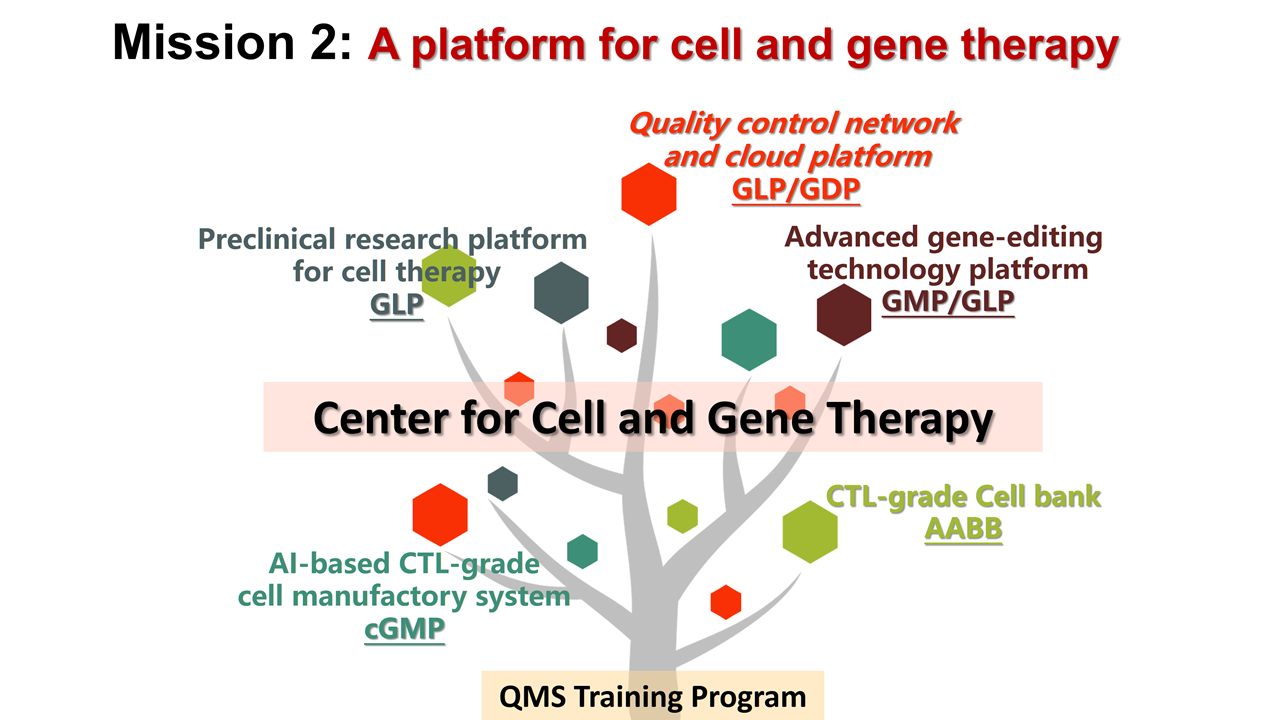 Mission 2: A platform for cell and gene therapy

Quality control network and cloud platform
GLP/GDP

Preclinical research platform for cell therapy
GLP

Advanced gene-editing technology platform
GMP/GLP

Center for Cell and Gene Therapy

CTL-grade Cell bank
AABB

AI-based CTL-grade cell manufactory system
cGMP

QMS Training Program